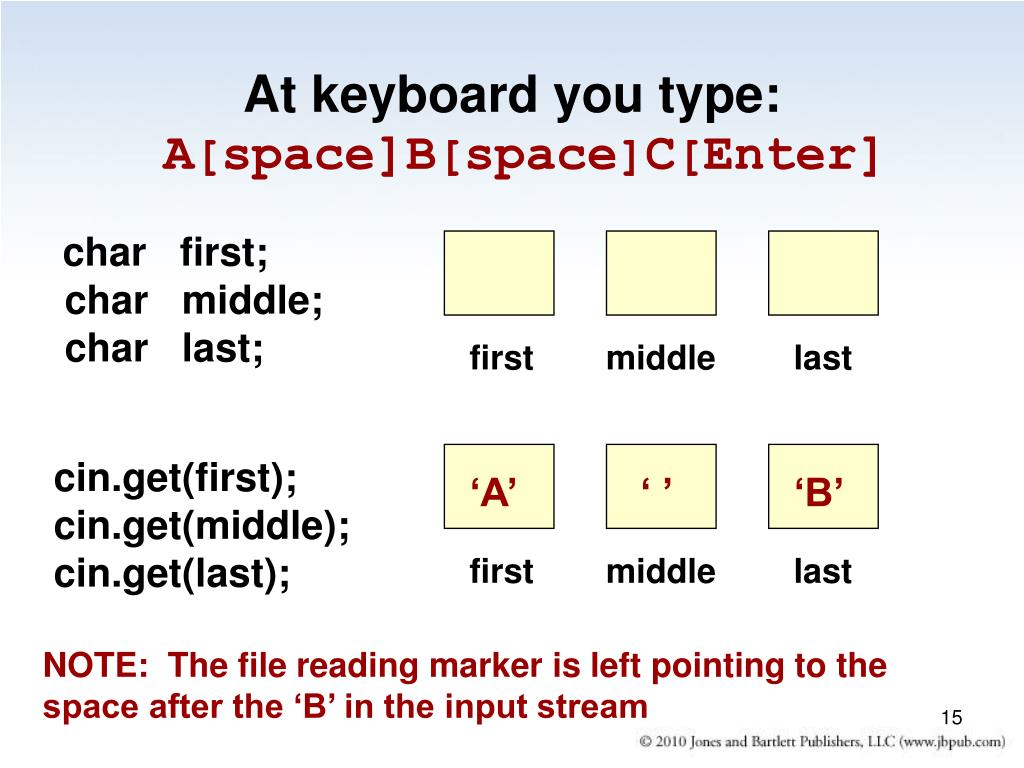 At keyboard you type:
A[space]B[space]C[Enter]

char first;
char middle;
char last;

first middle last

cin.get(first);
cin.get(middle);
cin.get(last);

‘A’ ‘ ’ ‘B’

first middle last

NOTE: The file reading marker is left pointing to the space after the ‘B’ in the input stream

15

© 2010 Jones and Bartlett Publishers, LLC (www.jbpub.com)